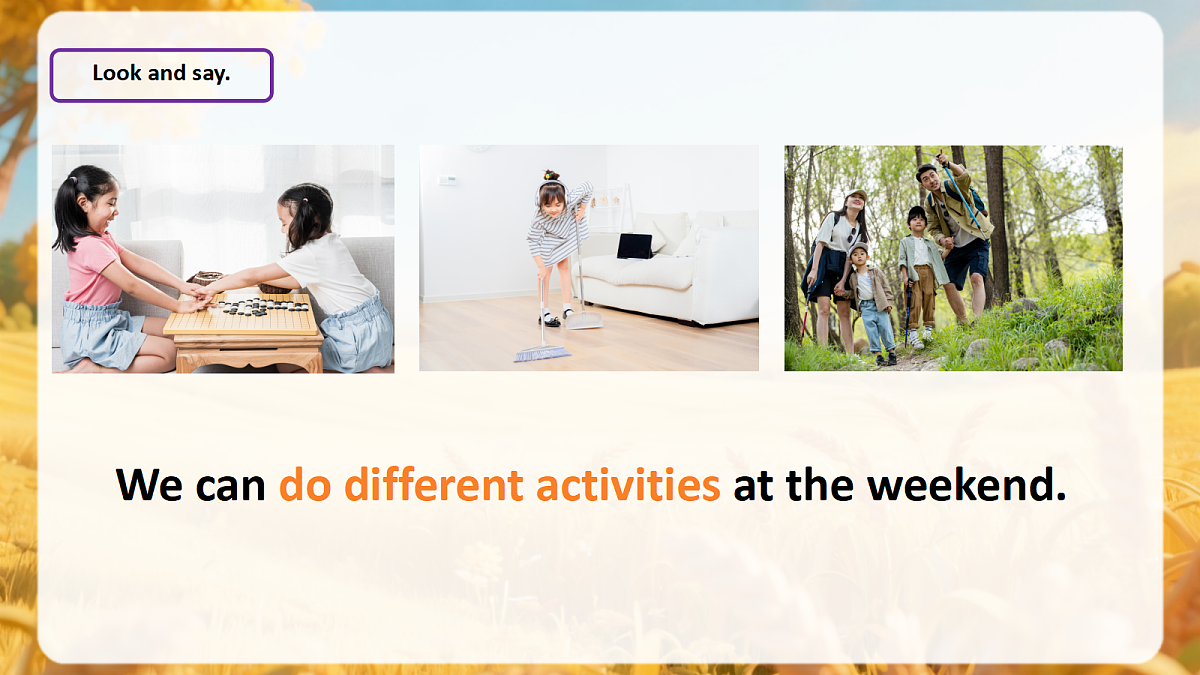 Look and say.

We can do different activities at the weekend.